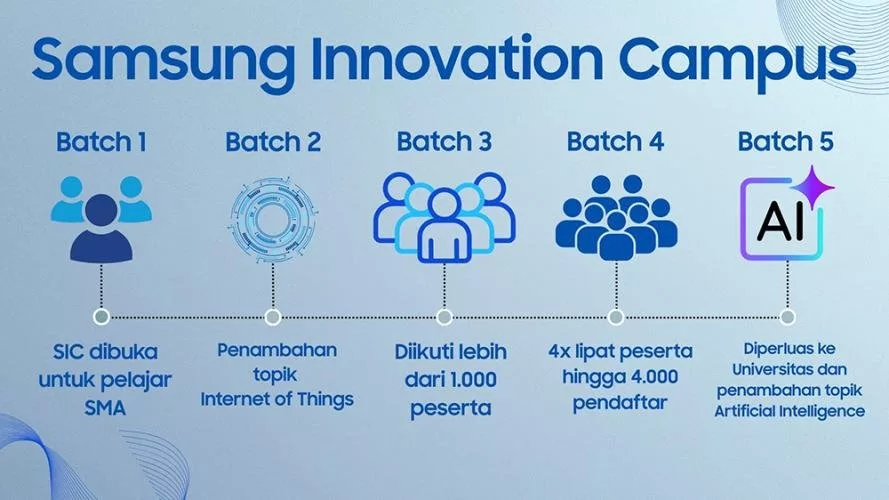 Samsung Innovation Campus

Batch 1

SIC dibuka untuk pelajar SMA

Batch 2

Penambahan topik Internet of Things

Batch 3

Diikuti lebih dari 1.000 peserta

Batch 4

4x lipat peserta hingga 4.000 pendaftar

Batch 5

AI

Diperluas ke Universitas dan penambahan topik Artificial Intelligence